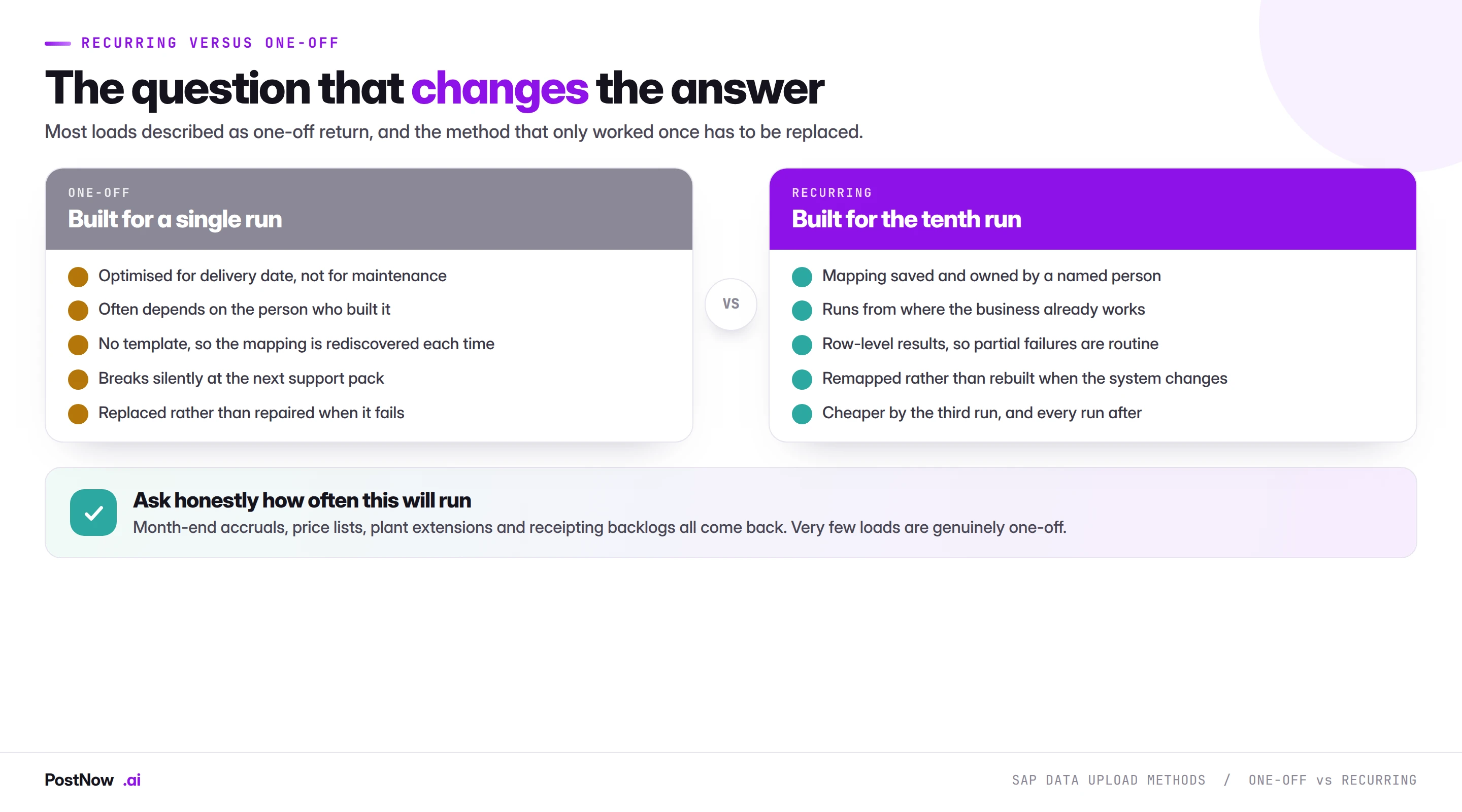 RECURRING VERSUS ONE-OFF

The question that changes the answer

Most loads described as one-off return, and the method that only worked once has to be replaced.

ONE-OFF
Built for a single run

Optimised for delivery date, not for maintenance
Often depends on the person who built it
No template, so the mapping is rediscovered each time
Breaks silently at the next support pack
Replaced rather than repaired when it fails

VS

RECURRING
Built for the tenth run

Mapping saved and owned by a named person
Runs from where the business already works
Row-level results, so partial failures are routine
Remapped rather than rebuilt when the system changes
Cheaper by the third run, and every run after

Ask honestly how often this will run
Month-end accruals, price lists, plant extensions and receipting backlogs all come back. Very few loads are genuinely one-off.

PostNow .ai

SAP DATA UPLOAD METHODS / ONE-OFF vs RECURRING